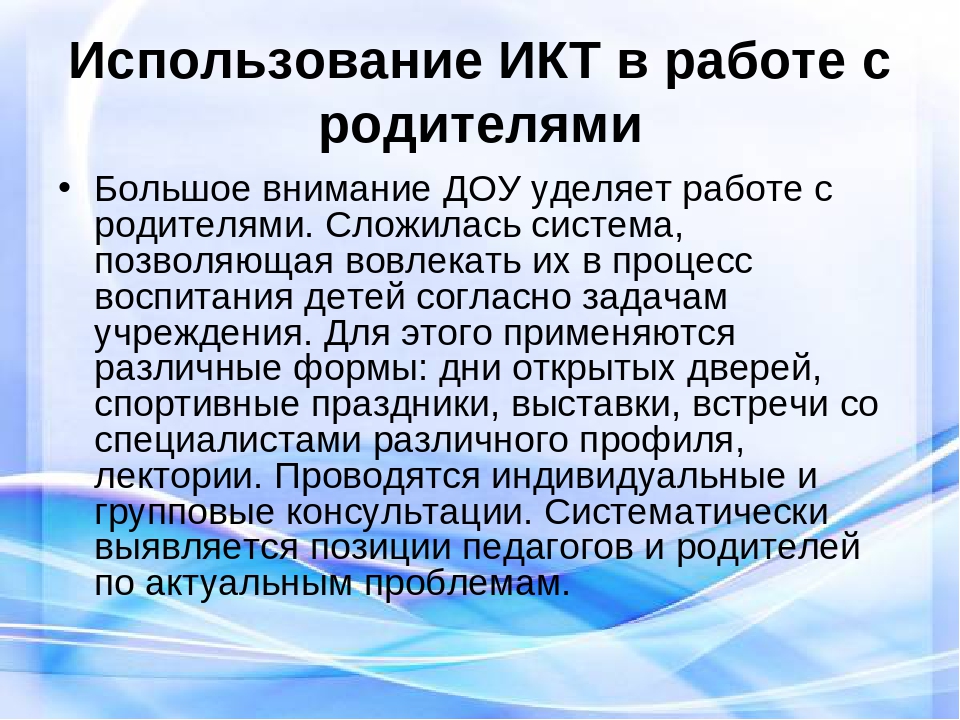 Использование ИКТ в работе с родителями

• Большое внимание ДОУ уделяет работе с родителями. Сложилась система, позволяющая вовлекать их в процесс воспитания детей согласно задачам учреждения. Для этого применяются различные формы: дни открытых дверей, спортивные праздники, выставки, встречи со специалистами различного профиля, лектории. Проводятся индивидуальные и групповые консультации. Систематически выявляется позиции педагогов и родителей по актуальным проблемам.